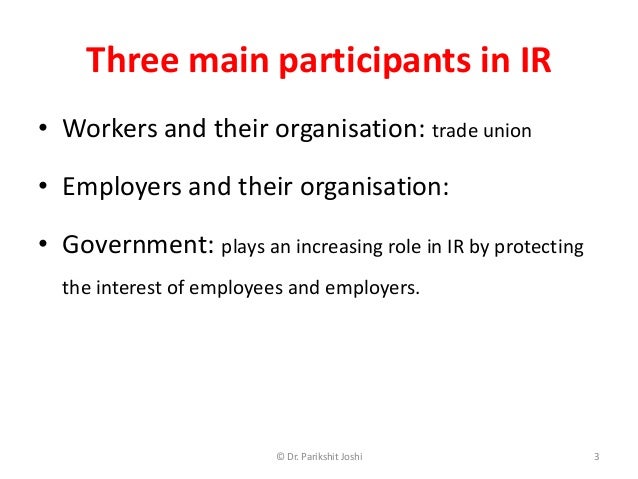 Three main participants in IR

• Workers and their organisation: trade union

• Employers and their organisation:

• Government: plays an increasing role in IR by protecting the interest of employees and employers.

© Dr. Parikshit Joshi

3